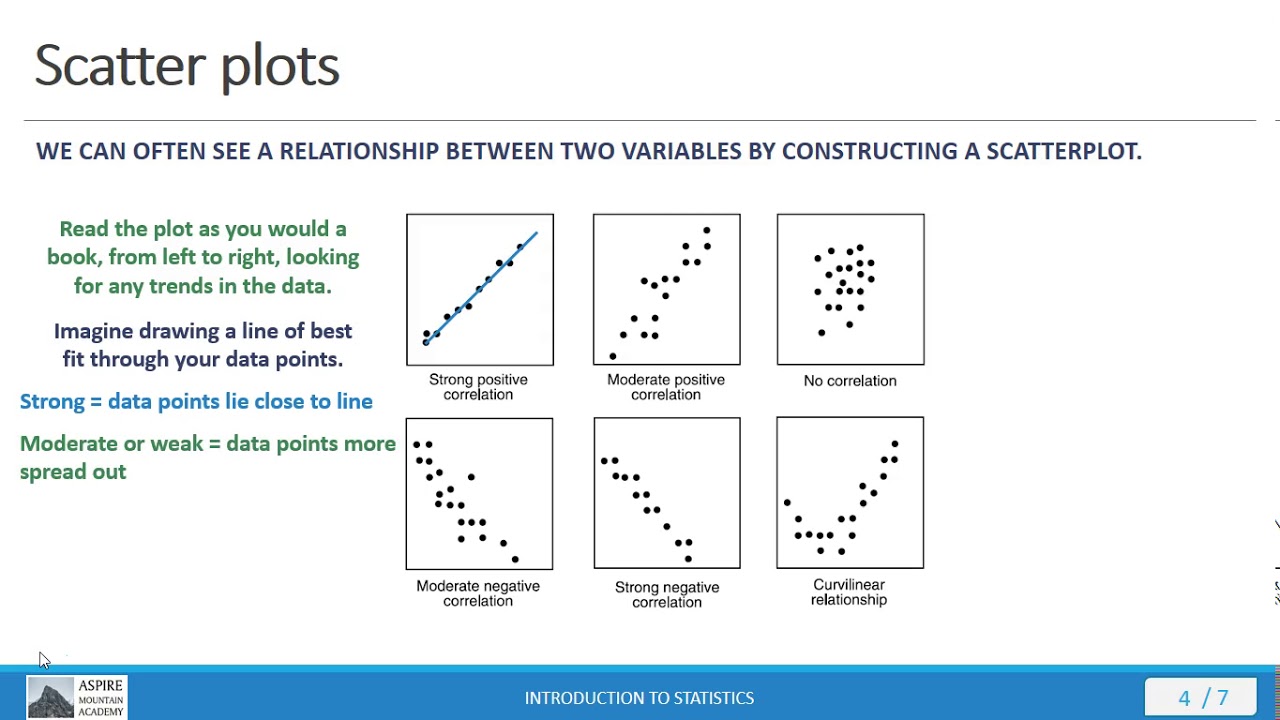 Scatter plots

WE CAN OFTEN SEE A RELATIONSHIP BETWEEN TWO VARIABLES BY CONSTRUCTING A SCATTERPLOT.

Read the plot as you would a book, from left to right, looking for any trends in the data.

Imagine drawing a line of best fit through your data points.

Strong = data points lie close to line

Moderate or weak = data points more spread out

Strong positive correlation

Moderate positive correlation

No correlation

Moderate negative correlation

Strong negative correlation

Curvilinear relationship

ASPIRE MOUNTAIN ACADEMY

INTRODUCTION TO STATISTICS

4 / 7